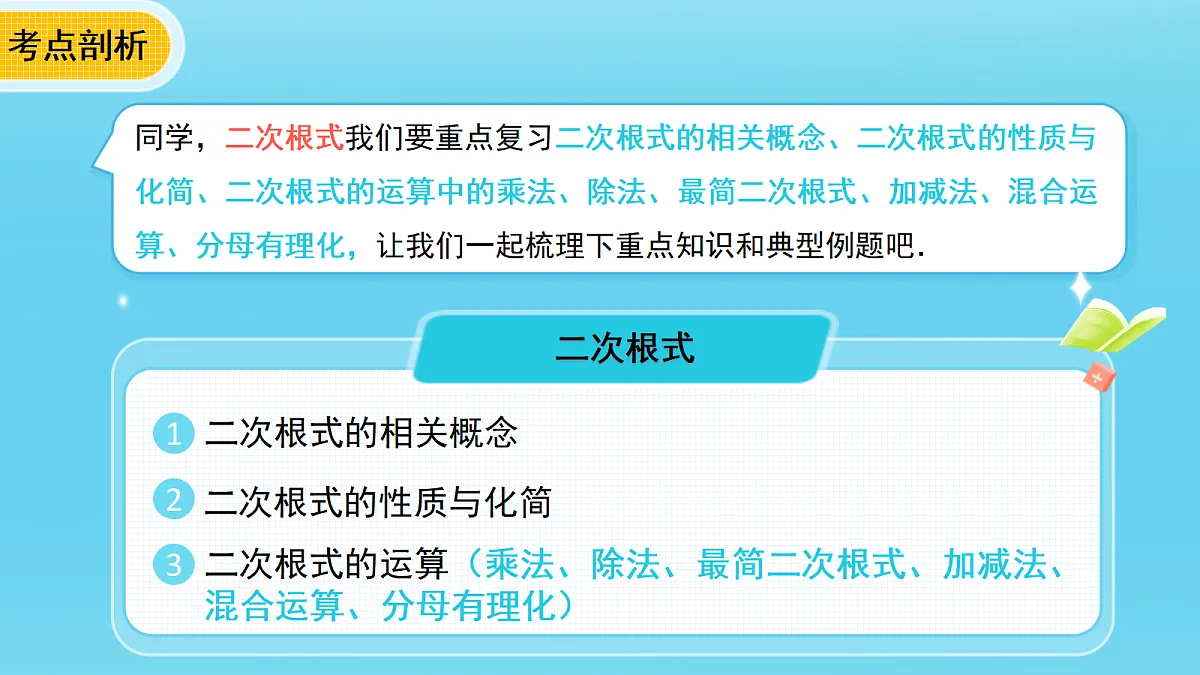 考点剖析

同学，二次根式我们要重点复习二次根式的相关概念、二次根式的性质与化简、二次根式的运算中的乘法、除法、最简二次根式、加减法、混合运算、分母有理化，让我们一起梳理下重点知识和典型例题吧.

二次根式

1 二次根式的相关概念

2 二次根式的性质与化简

3 二次根式的运算（乘法、除法、最简二次根式、加减法、混合运算、分母有理化）